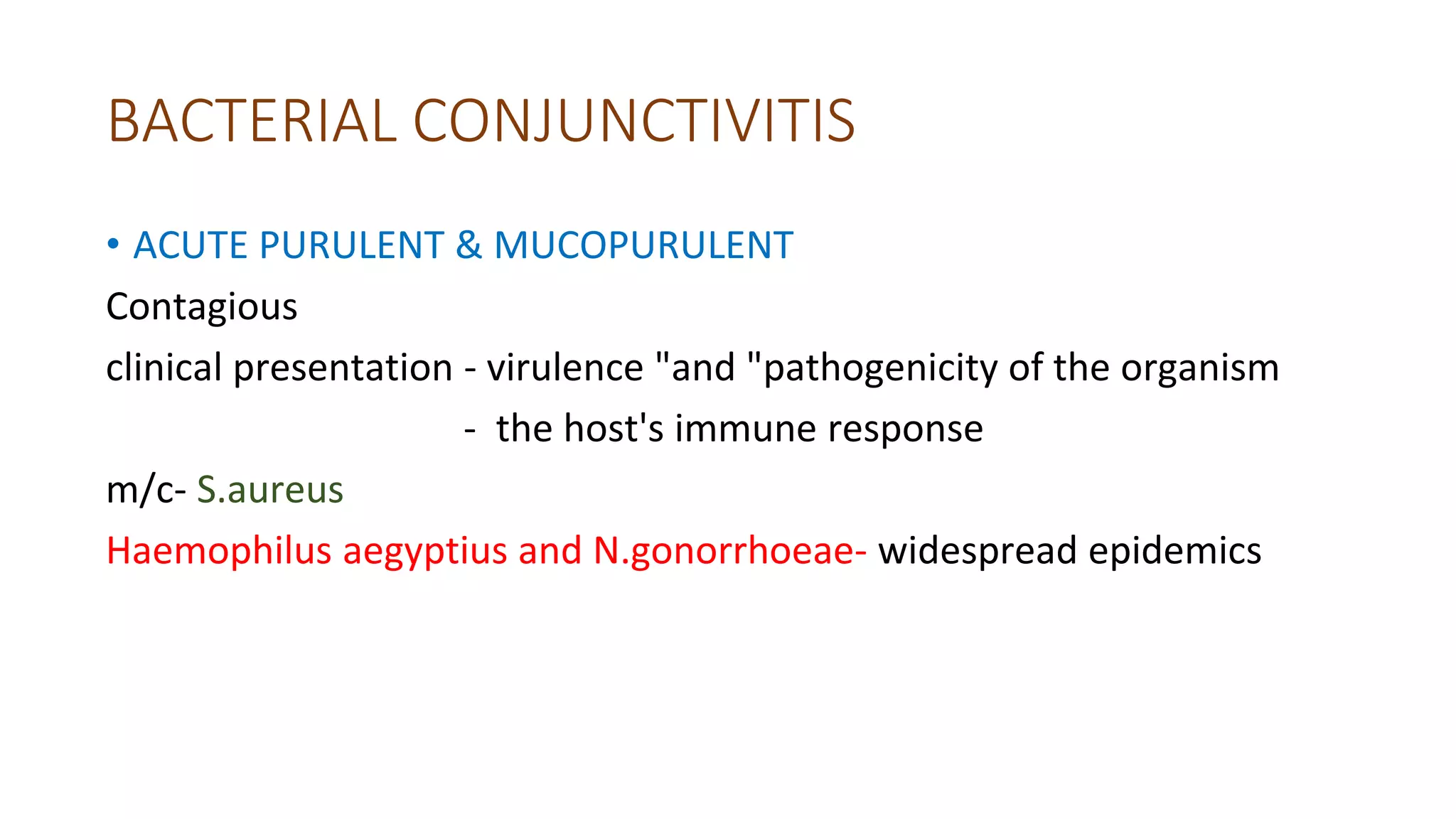 BACTERIAL CONJUNCTIVITIS

• ACUTE PURULENT & MUCOPURULENT

Contagious

clinical presentation - virulence "and "pathogenicity of the organism

- the host's immune response

m/c- S.aureus

Haemophilus aegyptius and N.gonorrhoeae- widespread epidemics